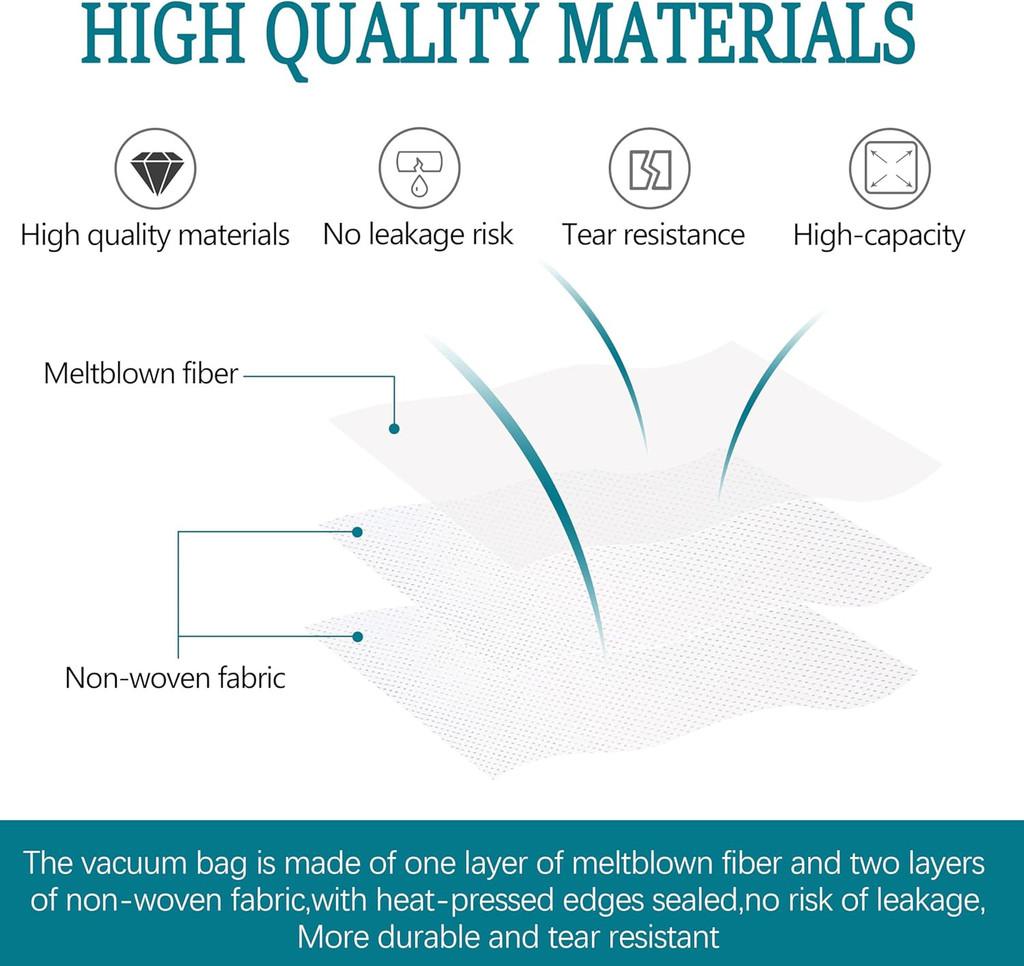 HIGH QUALITY MATERIALS

High quality materials
No leakage risk
Tear resistance
High-capacity

Meltblown fiber

Non-woven fabric

The vacuum bag is made of one layer of meltblown fiber and two layers of non-woven fabric,with heat-pressed edges sealed,no risk of leakage, More durable and tear resistant